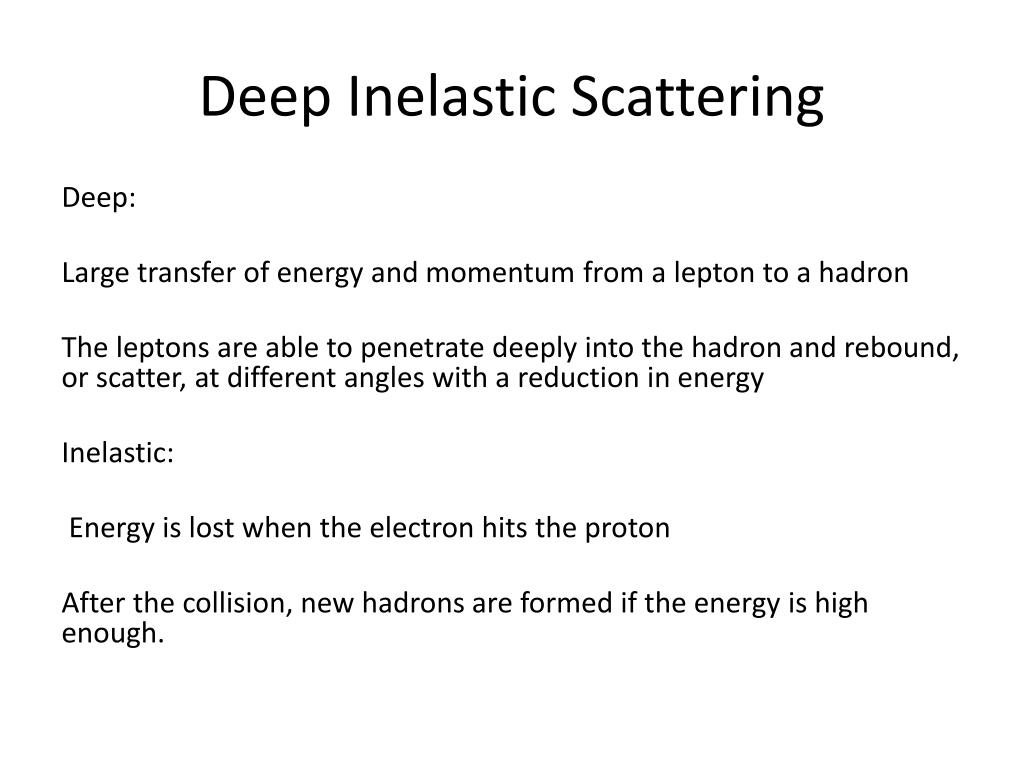 Deep Inelastic Scattering

Deep:

Large transfer of energy and momentum from a lepton to a hadron

The leptons are able to penetrate deeply into the hadron and rebound, or scatter, at different angles with a reduction in energy

Inelastic:

Energy is lost when the electron hits the proton

After the collision, new hadrons are formed if the energy is high enough.